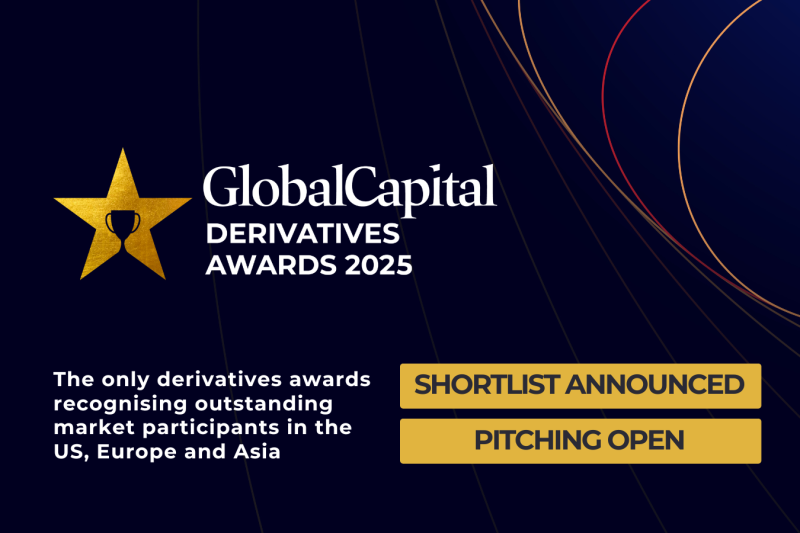 GlobalCapital
DERIVATIVES AWARDS 2025

The only derivatives awards recognising outstanding market participants in the US, Europe and Asia

SHORTLIST ANNOUNCED

PITCHING OPEN